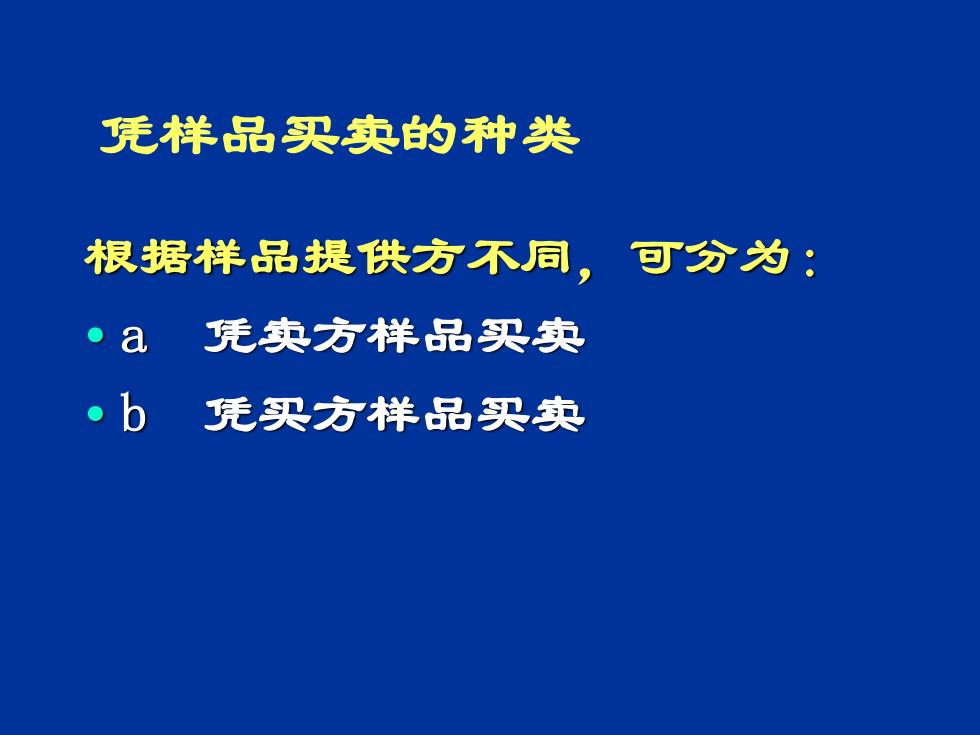 凭样品买卖的种类

根据样品提供方不同，可分为：

• a　凭卖方样品买卖

• b　凭买方样品买卖